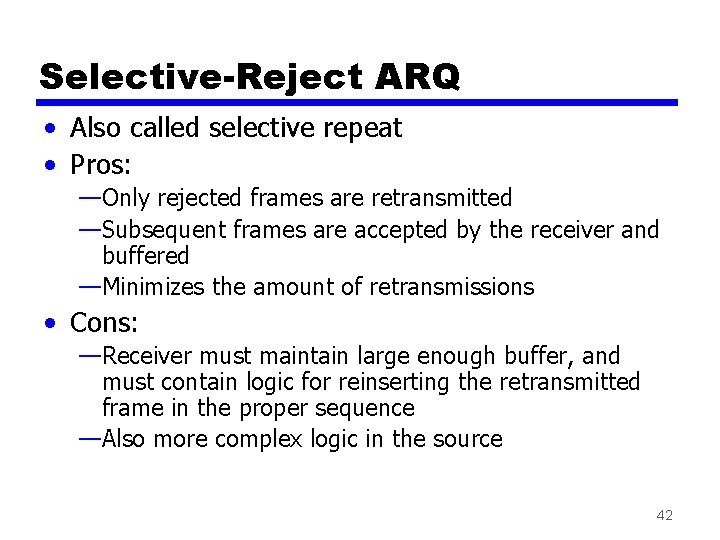 Selective-Reject ARQ

• Also called selective repeat
• Pros:
—Only rejected frames are retransmitted
—Subsequent frames are accepted by the receiver and buffered
—Minimizes the amount of retransmissions
• Cons:
—Receiver must maintain large enough buffer, and must contain logic for reinserting the retransmitted frame in the proper sequence
—Also more complex logic in the source

42